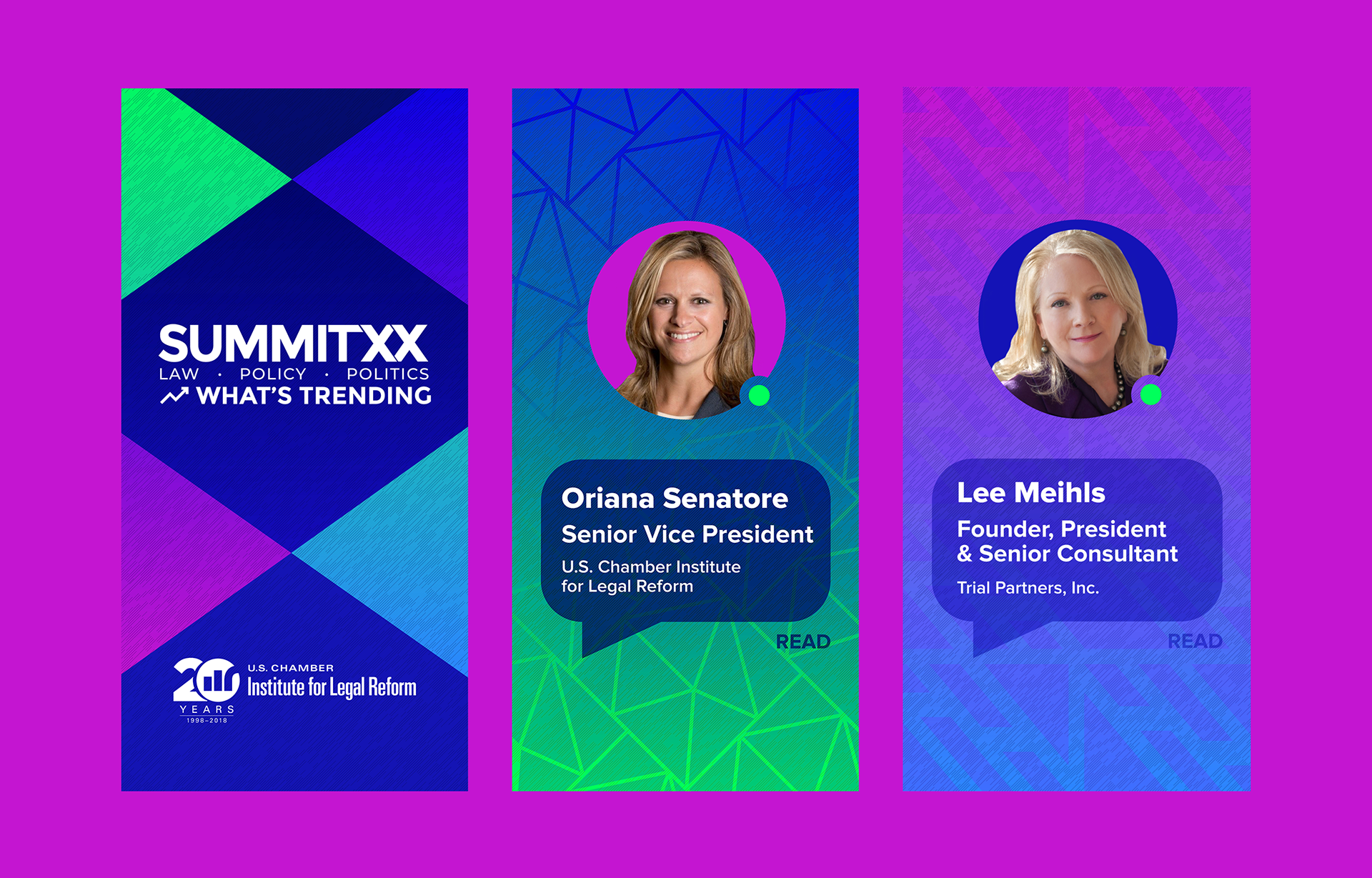 SUMMITXX
LAW · POLICY · POLITICS
WHAT'S TRENDING

20 YEARS 1998–2018
U.S. CHAMBER
Institute for Legal Reform

Oriana Senatore
Senior Vice President
U.S. Chamber Institute for Legal Reform

READ

Lee Meihls
Founder, President & Senior Consultant
Trial Partners, Inc.

READ